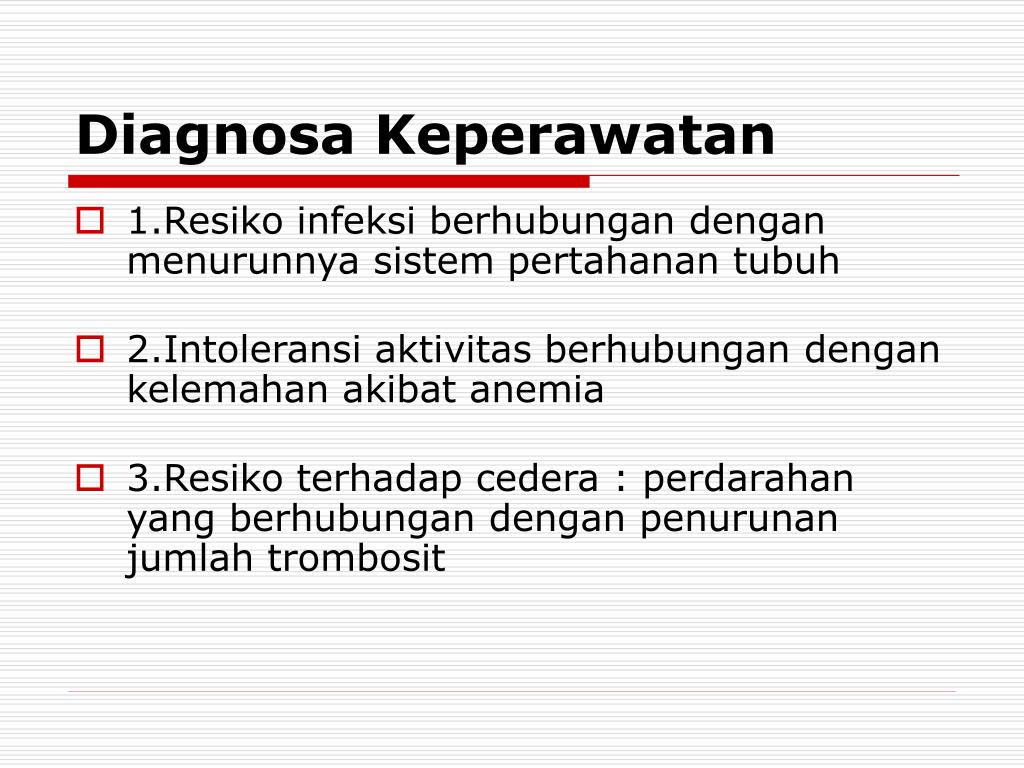 Diagnosa Keperawatan

1.Resiko infeksi berhubungan dengan menurunnya sistem pertahanan tubuh

2.Intoleransi aktivitas berhubungan dengan kelemahan akibat anemia

3.Resiko terhadap cedera : perdarahan yang berhubungan dengan penurunan jumlah trombosit